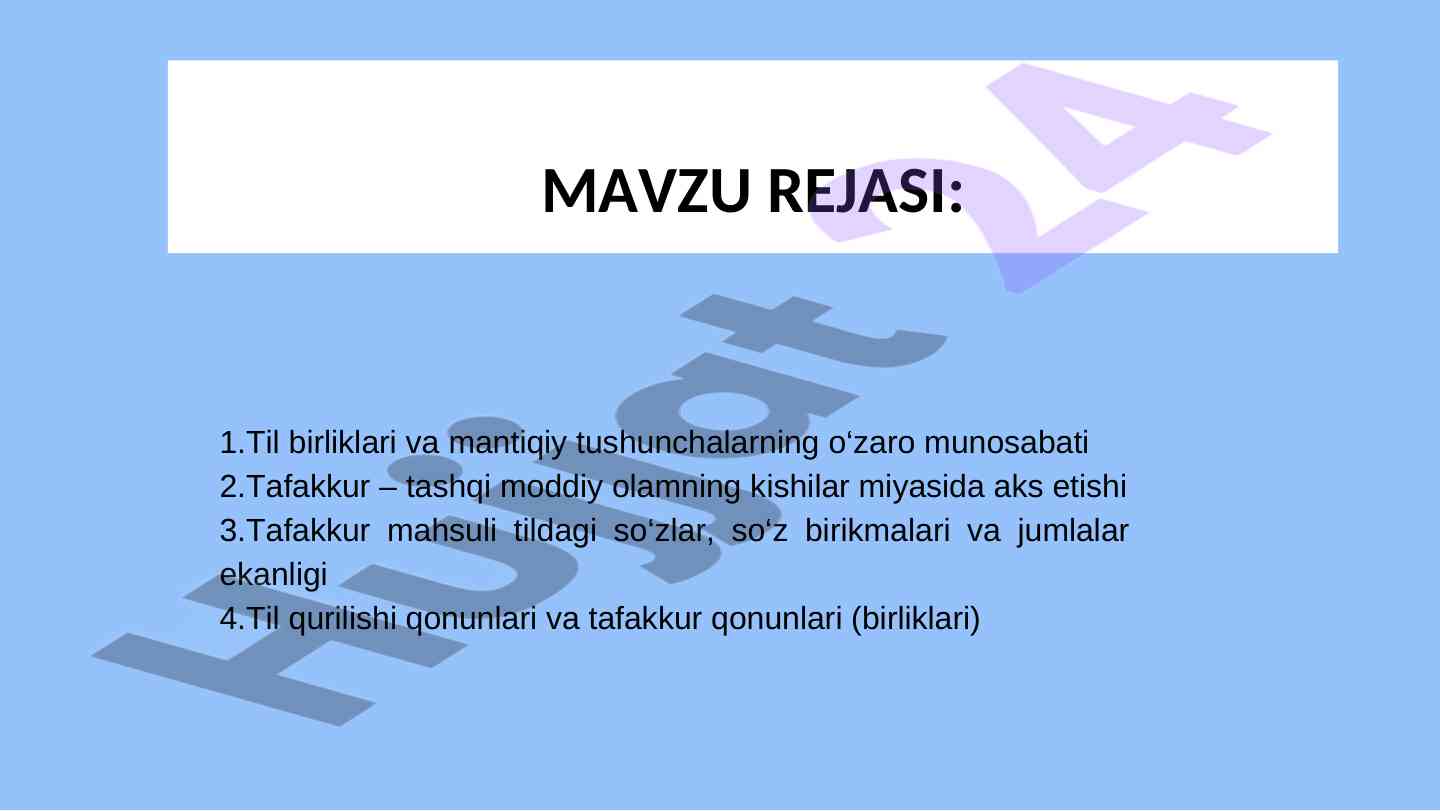 MAVZU REJASI:

1.Til birliklari va mantiqiy tushunchalarning o‘zaro munosabati
2.Tafakkur – tashqi moddiy olamning kishilar miyasida aks etishi
3.Tafakkur mahsuli tildagi so‘zlar, so‘z birikmalari va jumlalar ekanligi
4.Til qurilishi qonunlari va tafakkur qonunlari (birliklari)

Hujjat 24